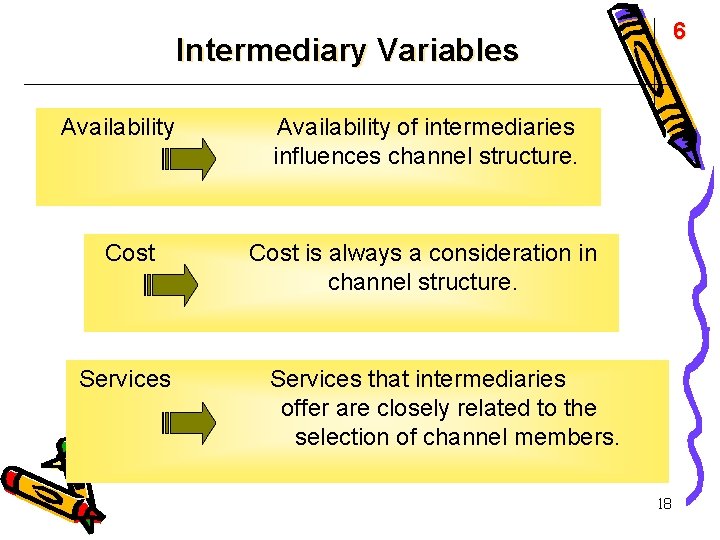 Intermediary Variables

6

Availability

Availability of intermediaries influences channel structure.

Cost

Cost is always a consideration in channel structure.

Services

Services that intermediaries offer are closely related to the selection of channel members.

18